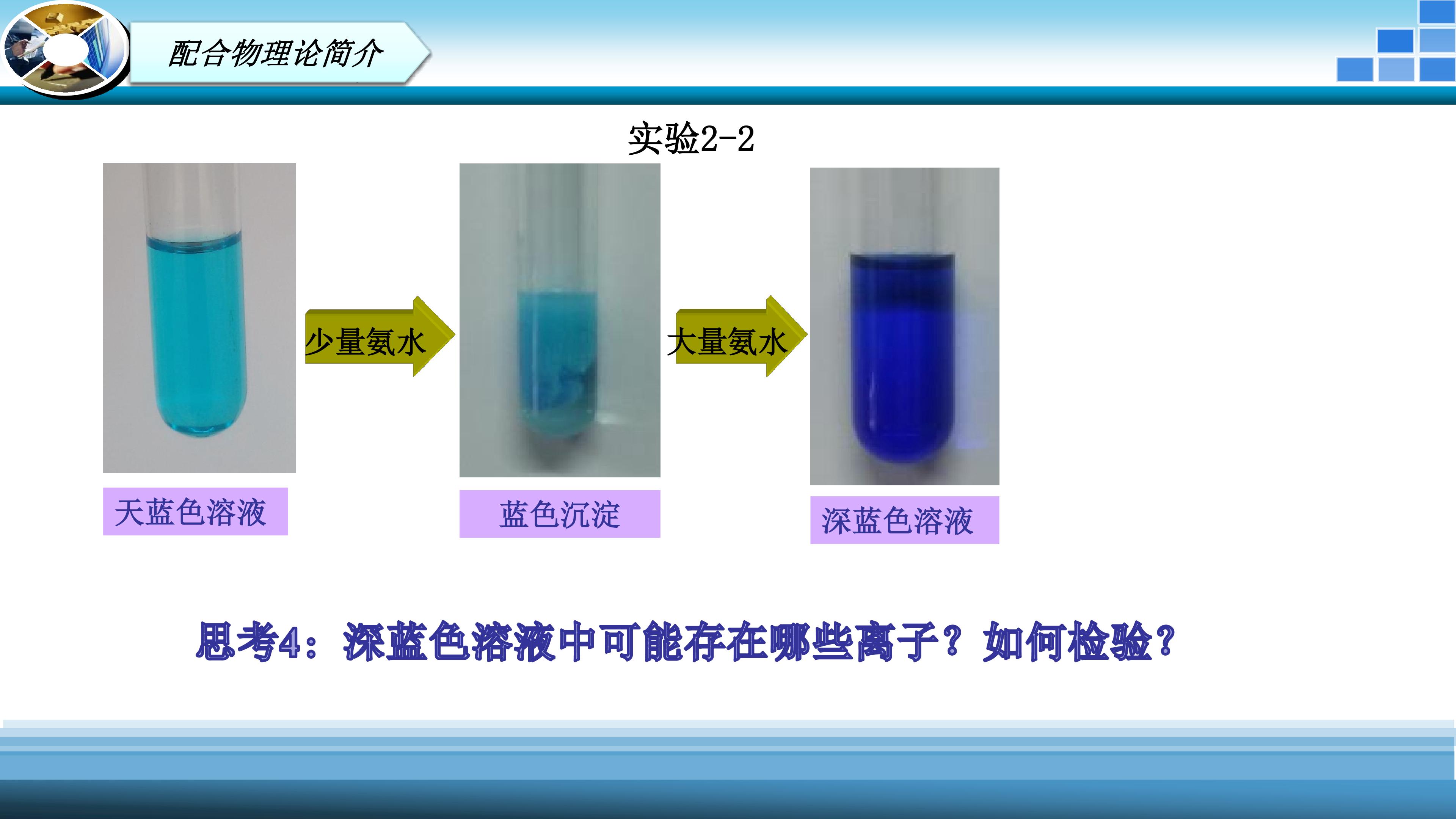 配合物理论简介

实验2-2

少量氨水

大量氨水

天蓝色溶液

蓝色沉淀

深蓝色溶液

思考4：深蓝色溶液中可能存在哪些离子？如何检验？